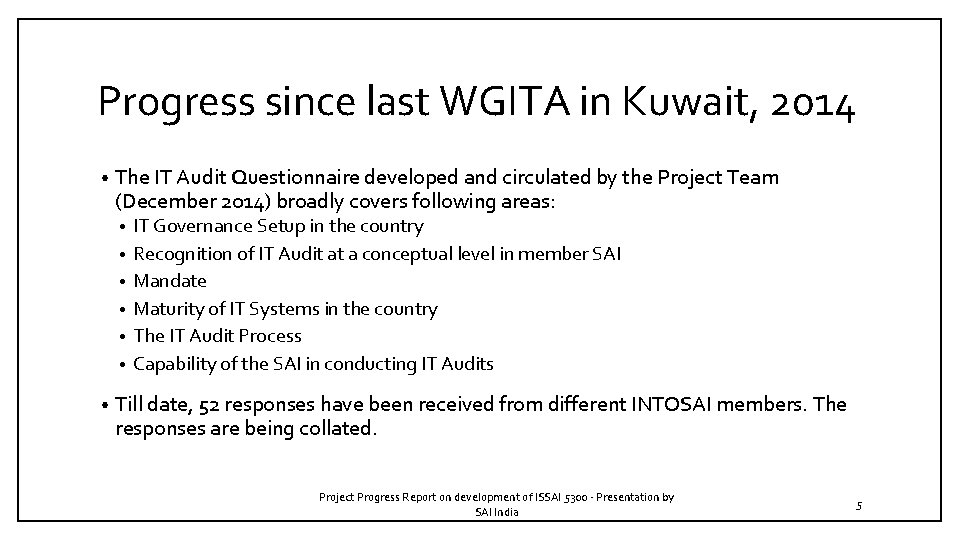 Progress since last WGITA in Kuwait, 2014

• The IT Audit Questionnaire developed and circulated by the Project Team (December 2014) broadly covers following areas:
  • IT Governance Setup in the country
  • Recognition of IT Audit at a conceptual level in member SAI
  • Mandate
  • Maturity of IT Systems in the country
  • The IT Audit Process
  • Capability of the SAI in conducting IT Audits

• Till date, 52 responses have been received from different INTOSAI members. The responses are being collated.

Project Progress Report on development of ISSAI 5300 - Presentation by SAI India

5